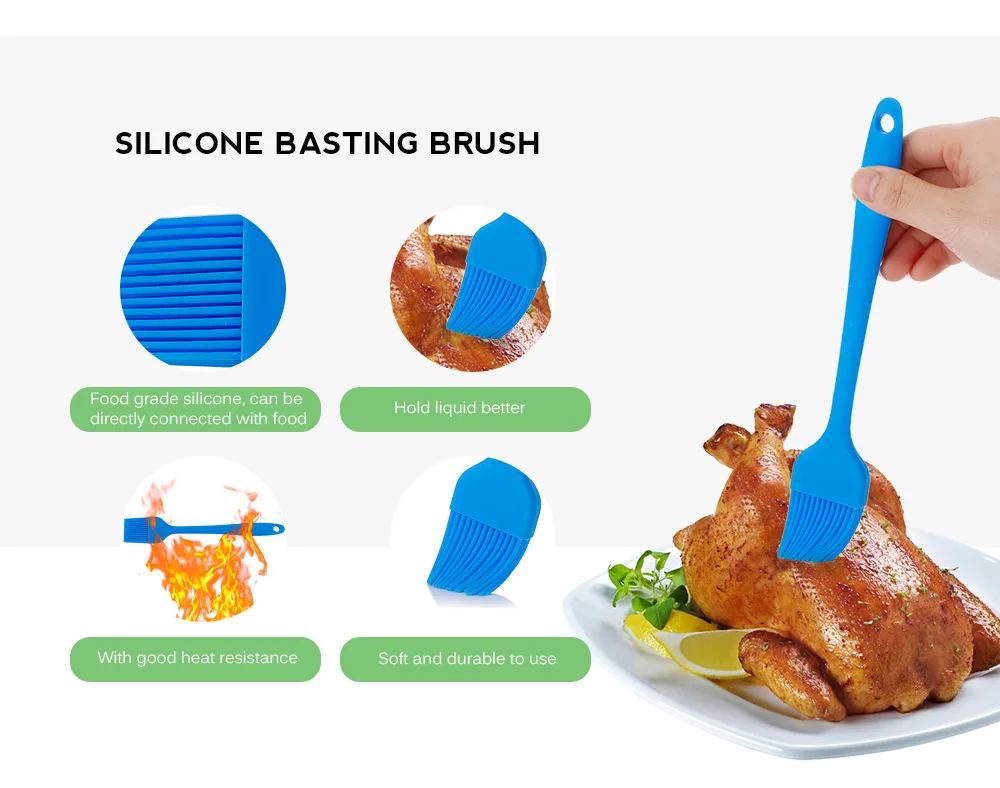 SILICONE BASTING BRUSH

Food grade silicone, can be directly connected with food

Hold liquid better

With good heat resistance

Soft and durable to use